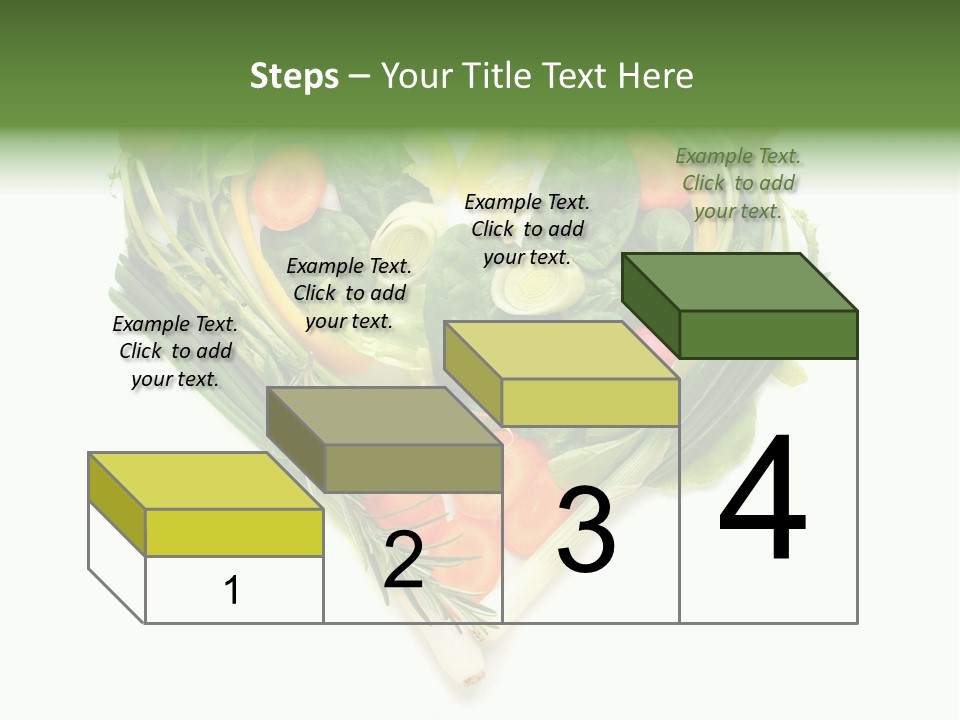 Steps – Your Title Text Here

Example Text. Click to add your text.

Example Text. Click to add your text.

Example Text. Click to add your text.

Example Text. Click to add your text.

1

2

3

4